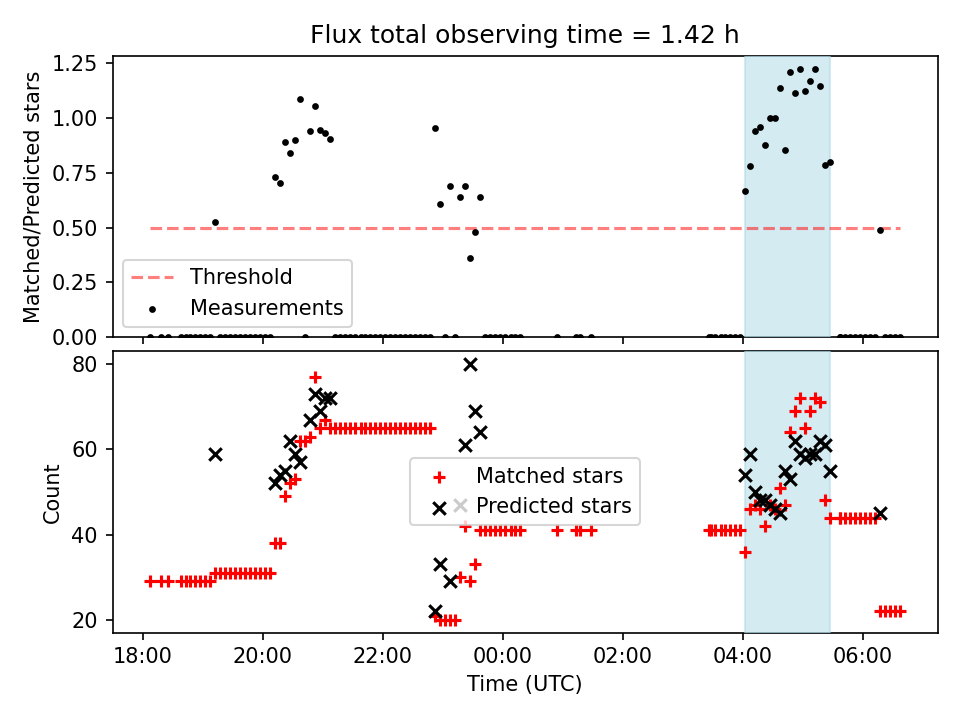 Flux total observing time = 1.42 h

Matched/Predicted stars

1.25
1.00
0.75
0.50
0.25
0.00

Threshold
Measurements

Count

80
60
40
20

Matched stars
Predicted stars

18:00
20:00
22:00
00:00
02:00
04:00
06:00

Time (UTC)